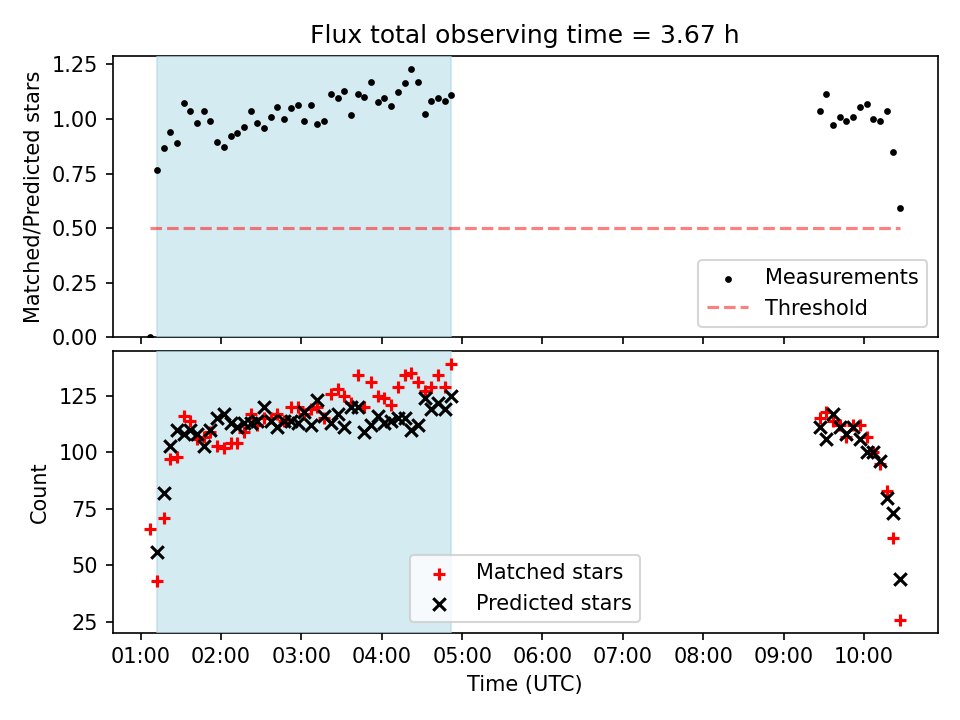 Flux total observing time = 3.67 h

Matched/Predicted stars

1.25
1.00
0.75
0.50
0.25
0.00

Measurements
Threshold

Count

125
100
75
50
25

Matched stars
Predicted stars

01:00 02:00 03:00 04:00 05:00 06:00 07:00 08:00 09:00 10:00

Time (UTC)